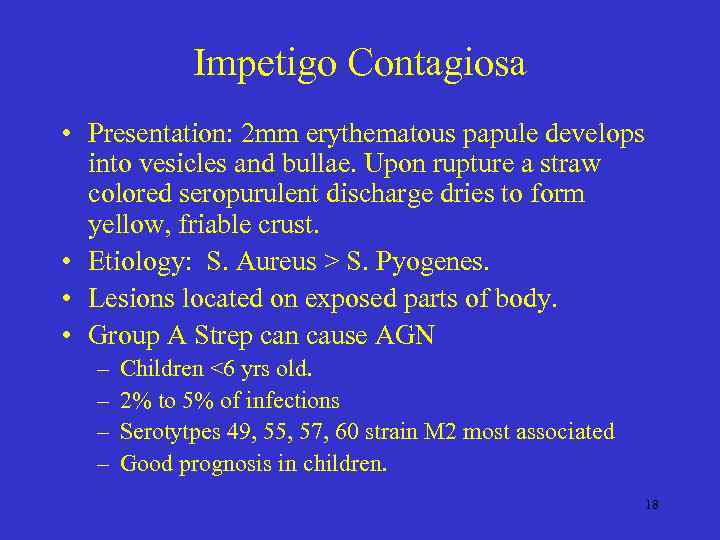 Impetigo Contagiosa

• Presentation: 2mm erythematous papule develops into vesicles and bullae. Upon rupture a straw colored seropurulent discharge dries to form yellow, friable crust.
• Etiology: S. Aureus > S. Pyogenes.
• Lesions located on exposed parts of body.
• Group A Strep can cause AGN
– Children <6 yrs old.
– 2% to 5% of infections
– Serotytpes 49, 55, 57, 60 strain M2 most associated
– Good prognosis in children.

18